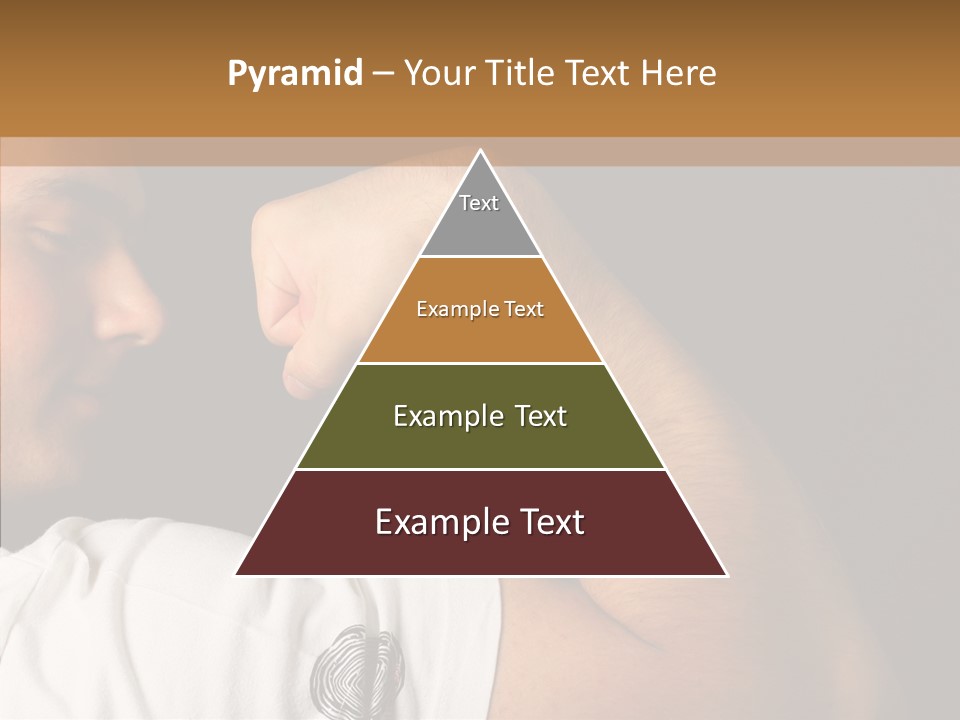 Pyramid – Your Title Text Here

Text

Example Text

Example Text

Example Text